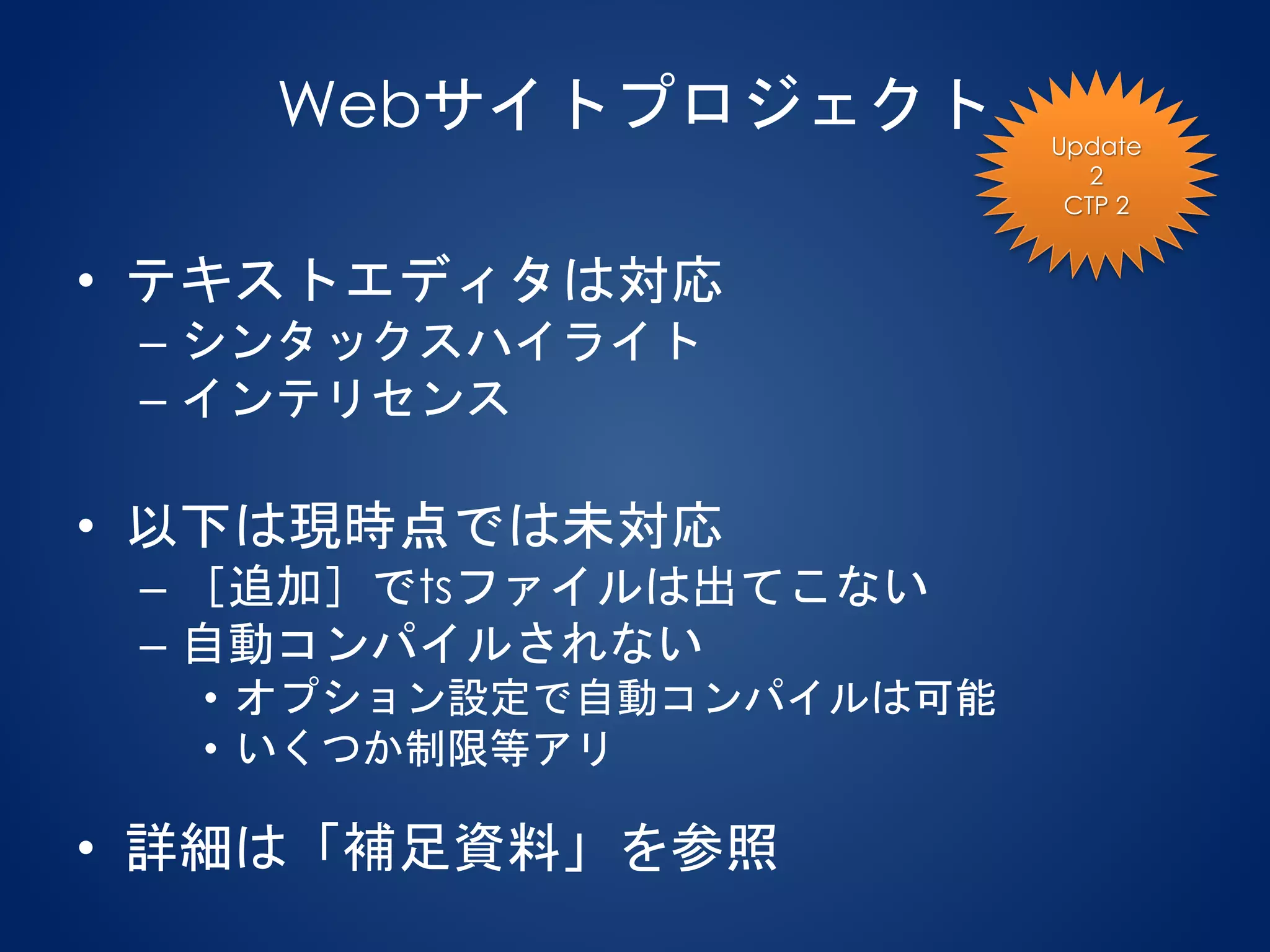 Webサイトプロジェクト

Update 2 CTP 2

• テキストエディタは対応
– シンタックスハイライト
– インテリセンス

• 以下は現時点では未対応
– ［追加］でtsファイルは出てこない
– 自動コンパイルされない
• オプション設定で自動コンパイルは可能
• いくつか制限等アリ

• 詳細は「補足資料」を参照